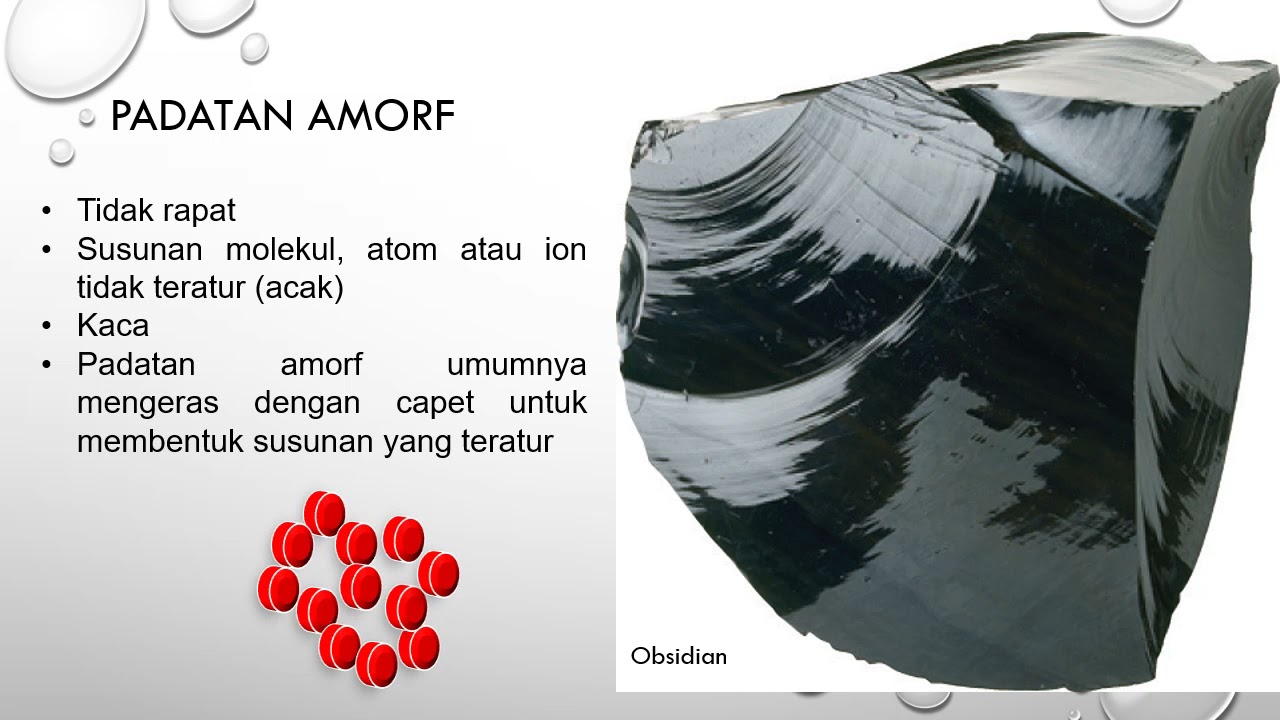 PADATAN AMORF

• Tidak rapat
• Susunan molekul, atom atau ion tidak teratur (acak)
• Kaca
• Padatan amorf umumnya mengeras dengan capet untuk membentuk susunan yang teratur

Obsidian